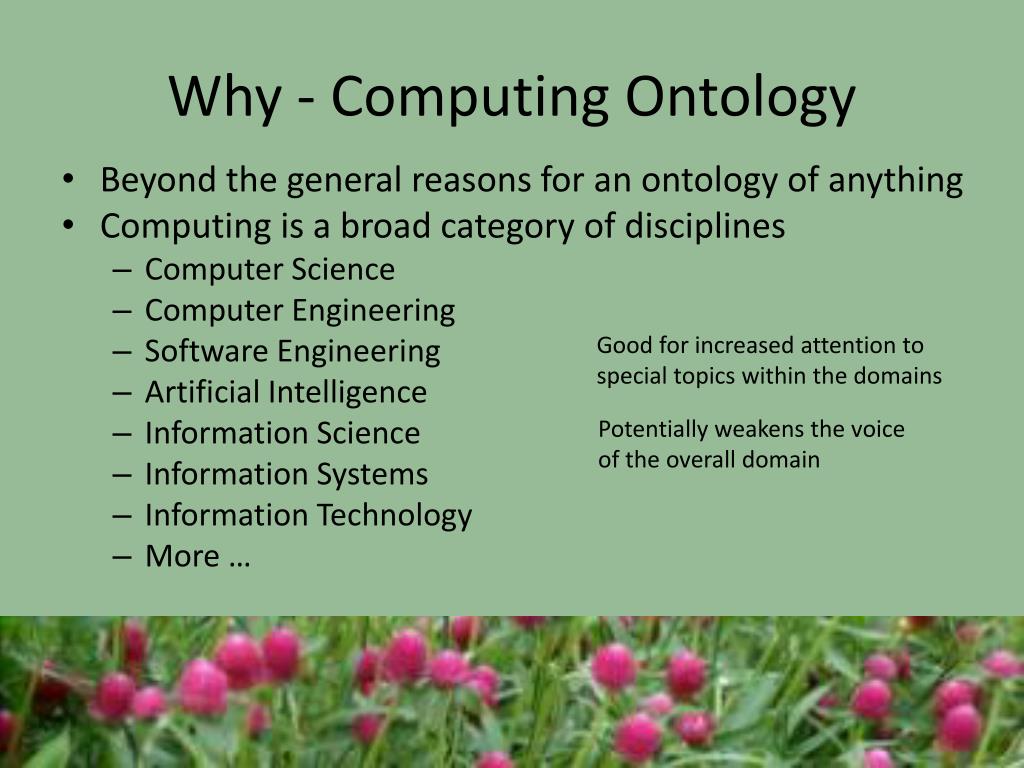 Why - Computing Ontology

• Beyond the general reasons for an ontology of anything
• Computing is a broad category of disciplines
– Computer Science
– Computer Engineering
– Software Engineering
– Artificial Intelligence
– Information Science
– Information Systems
– Information Technology
– More …

Good for increased attention to special topics within the domains

Potentially weakens the voice of the overall domain